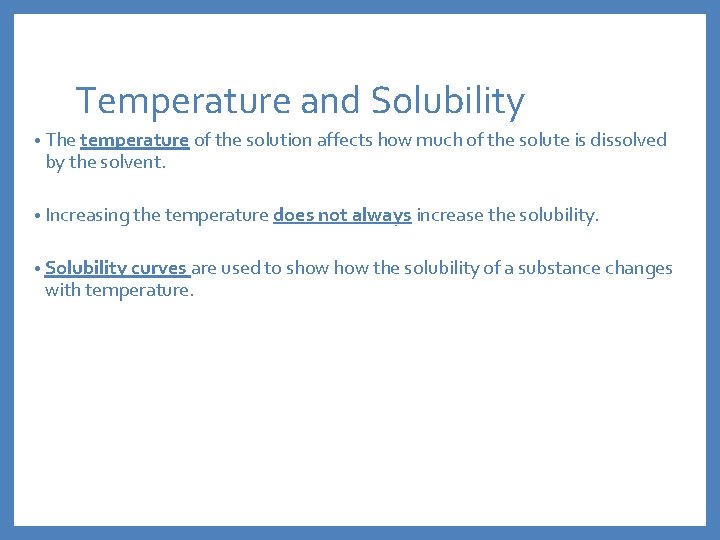 Temperature and Solubility

• The temperature of the solution affects how much of the solute is dissolved by the solvent.

• Increasing the temperature does not always increase the solubility.

• Solubility curves are used to show how the solubility of a substance changes with temperature.